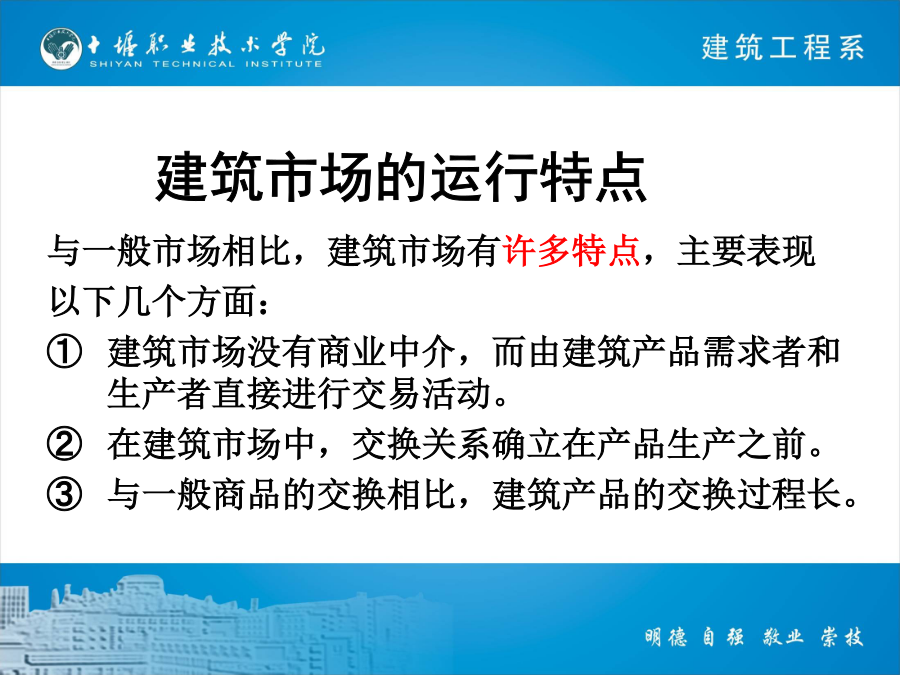 十堰职业技术学院
SHIYAN TECHNICAL INSTITUTE

建筑工程系

建筑市场的运行特点

与一般市场相比，建筑市场有许多特点，主要表现以下几个方面：

① 建筑市场没有商业中介，而由建筑产品需求者和生产者直接进行交易活动。

② 在建筑市场中，交换关系确立在产品生产之前。

③ 与一般商品的交换相比，建筑产品的交换过程长。

明德 自强 敬业 崇技